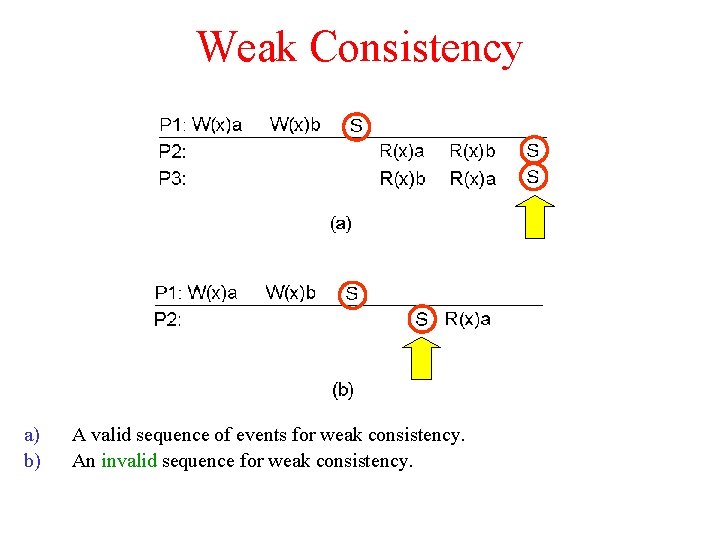 Weak Consistency

P1: W(x)a W(x)b S
P2: R(x)a R(x)b S
P3: R(x)b R(x)a S

(a)

P1: W(x)a W(x)b S
P2: S R(x)a

(b)

a) A valid sequence of events for weak consistency.
b) An invalid sequence for weak consistency.